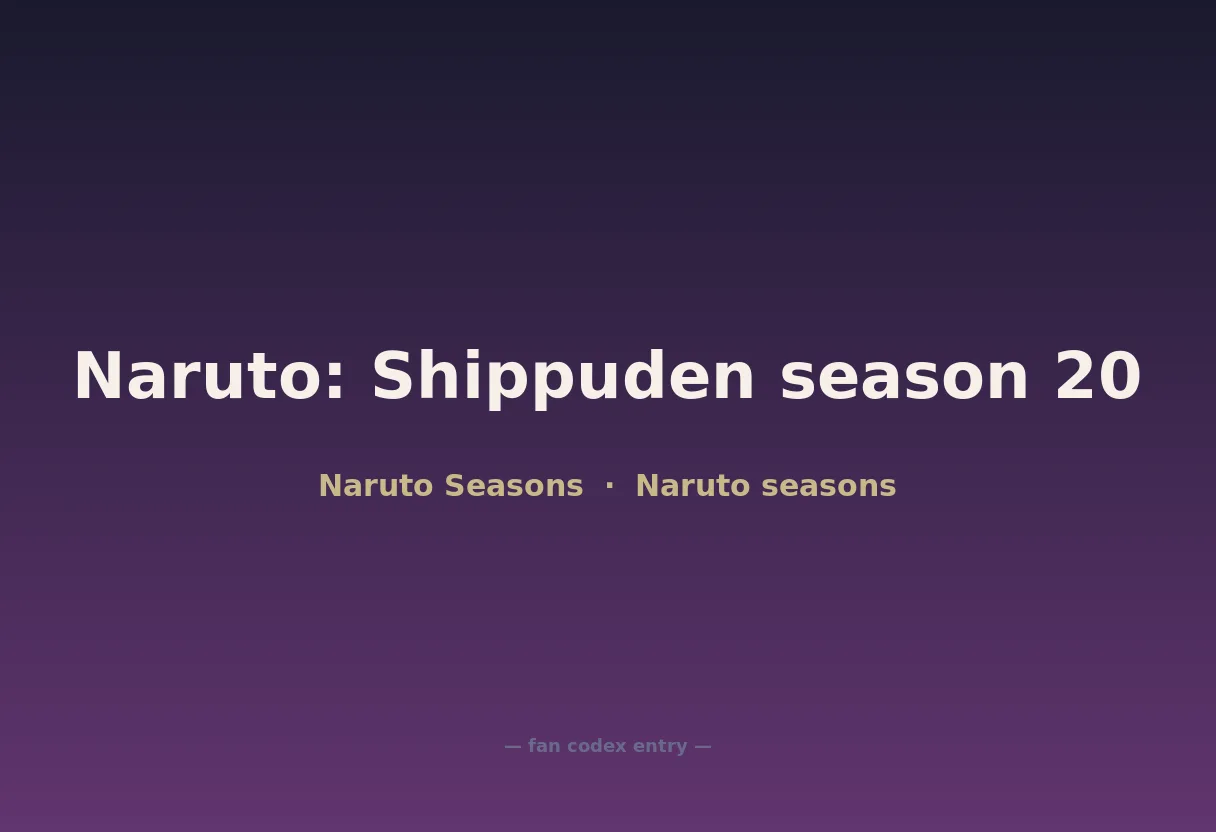 Naruto: Shippuden season 20

Naruto Seasons · Naruto seasons

— fan codex entry —